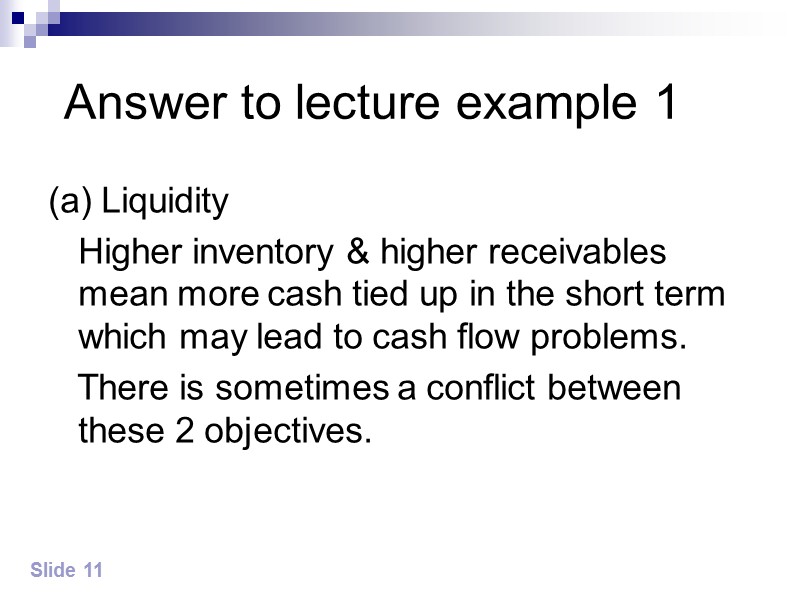 Answer to lecture example 1

(a) Liquidity

Higher inventory & higher receivables mean more cash tied up in the short term which may lead to cash flow problems.

There is sometimes a conflict between these 2 objectives.

Slide 11